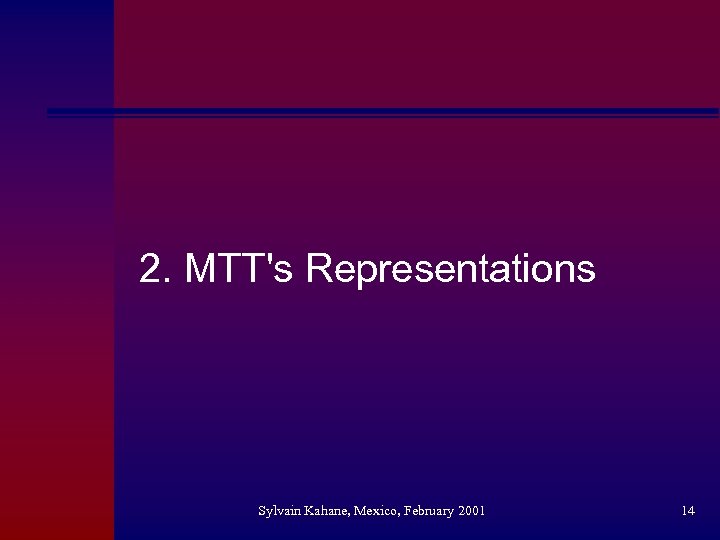 2. MTT's Representations

Sylvain Kahane, Mexico, February 2001

14